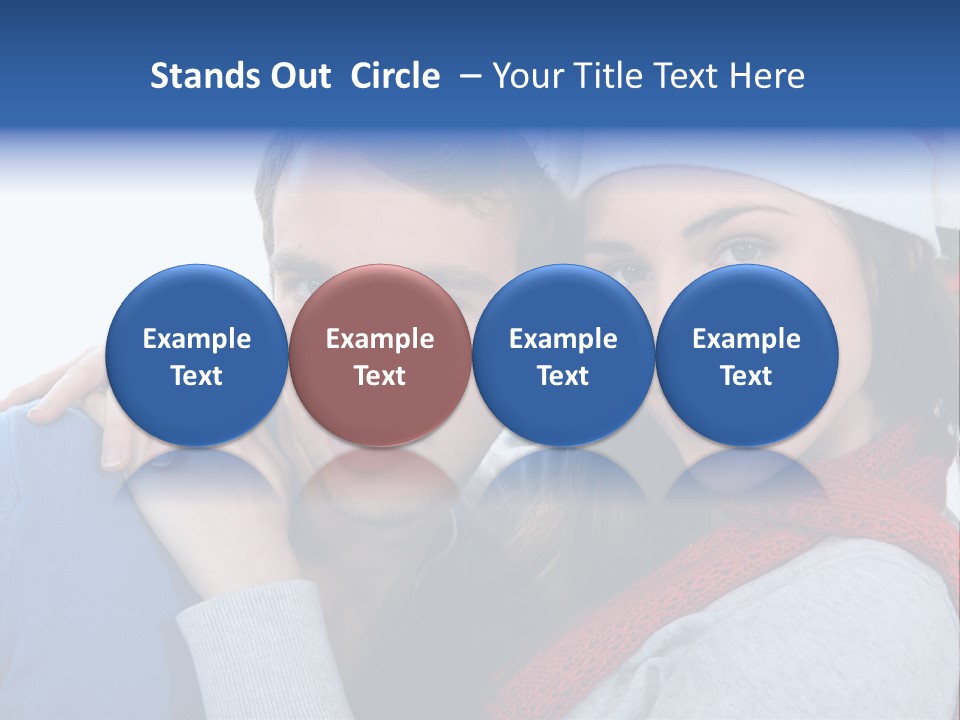 Stands Out Circle – Your Title Text Here

Example Text

Example Text

Example Text

Example Text